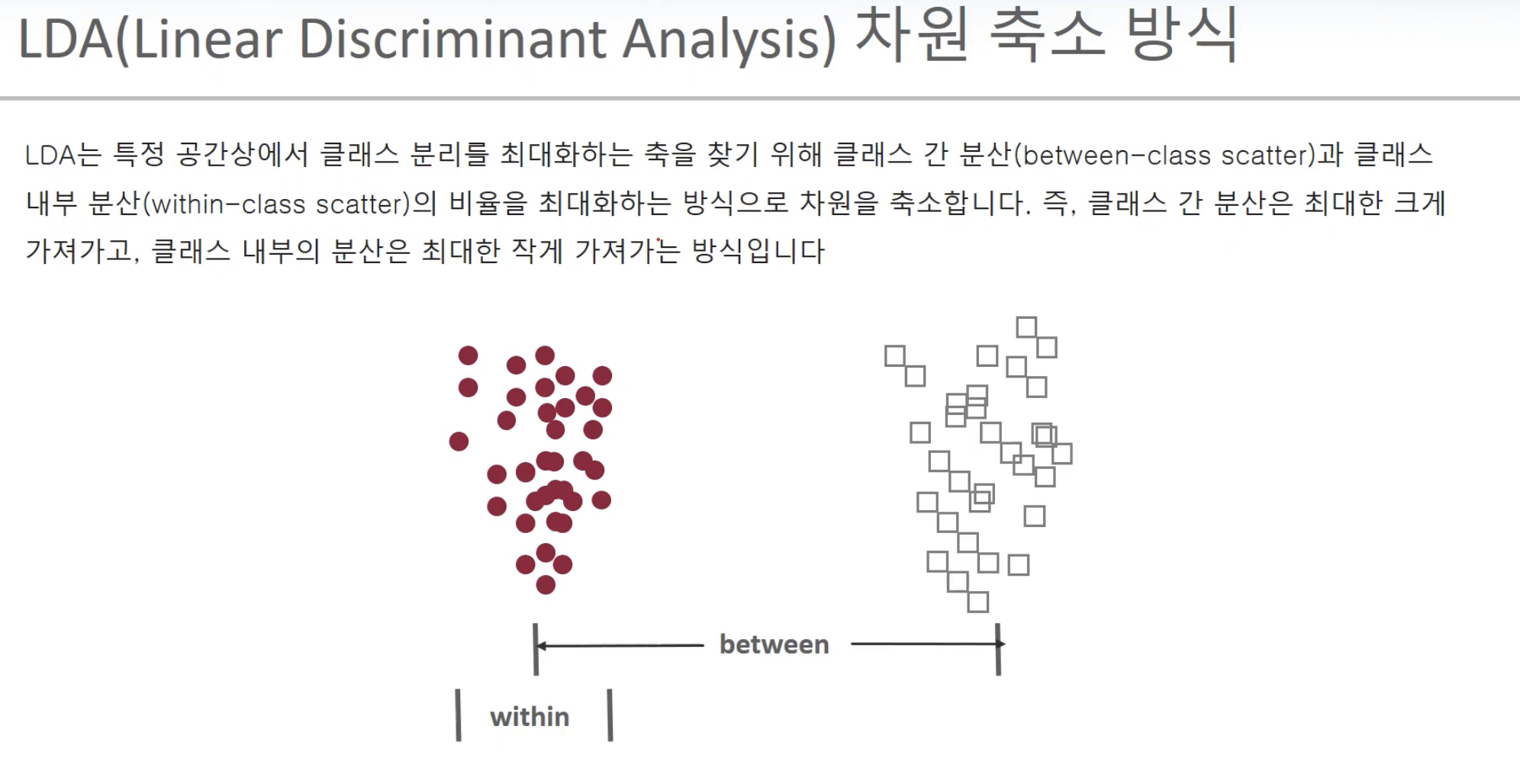 LDA(Linear Discriminant Analysis) 차원 축소 방식

LDA는 특정 공간상에서 클래스 분리를 최대화하는 축을 찾기 위해 클래스 간 분산(between-class scatter)과 클래스 내부 분산(within-class scatter)의 비율을 최대화하는 방식으로 차원을 축소합니다. 즉, 클래스 간 분산은 최대한 크게 가져가고, 클래스 내부의 분산은 최대한 작게 가져가는 방식입니다

between

within